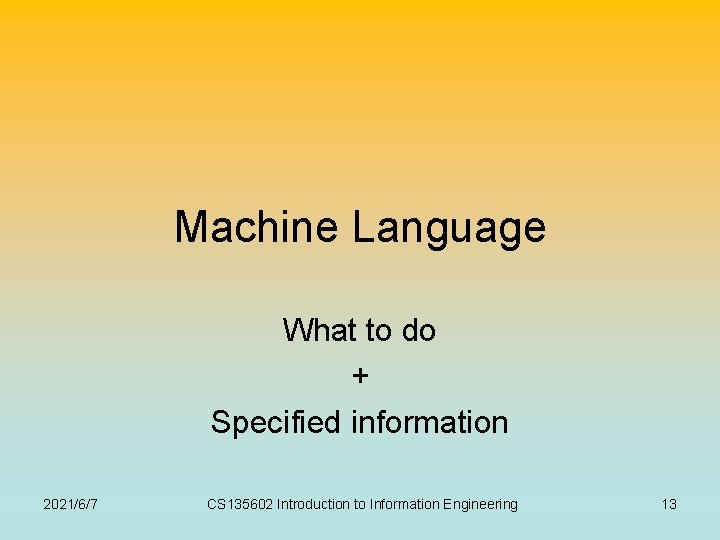 Machine Language

What to do
+
Specified information

2021/6/7

CS135602 Introduction to Information Engineering

13